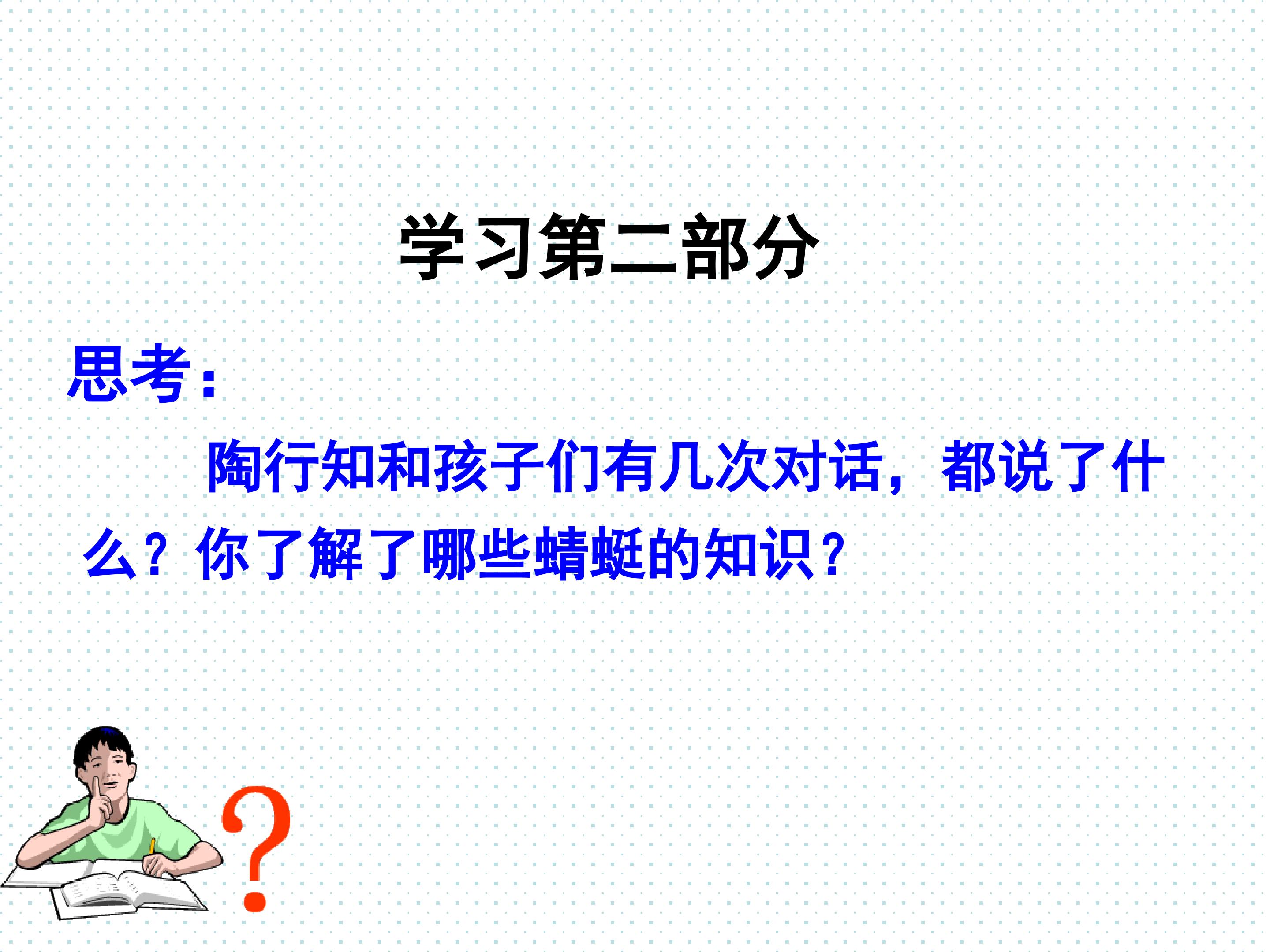 学习第二部分

思考：

陶行知和孩子们有几次对话，都说了什么？你了解了哪些蜻蜓的知识？

?